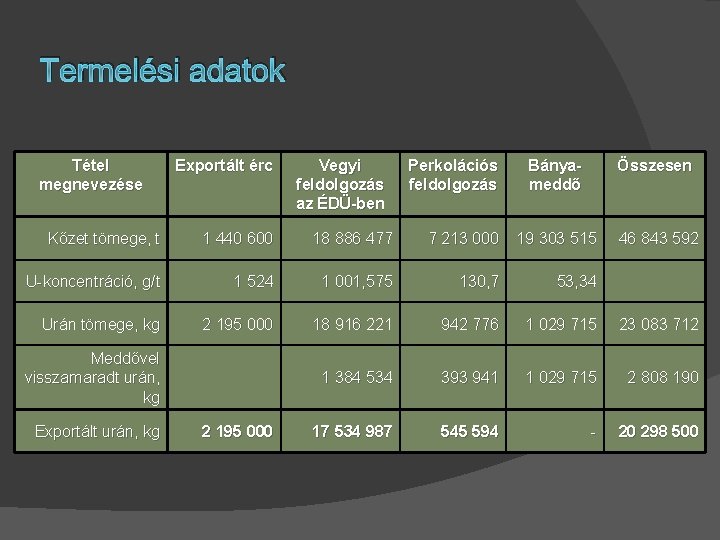 Termelési adatok

| Tétel megnevezése | Exportált érc | Vegyi feldolgozás az ÉDÜ-ben | Perkolációs feldolgozás | Bánya-meddő | Összesen |
|---|---|---|---|---|---|
| Kőzet tömege, t | 1 440 600 | 18 886 477 | 7 213 000 | 19 303 515 | 46 843 592 |
| U-koncentráció, g/t | 1 524 | 1 001,575 | 130,7 | 53,34 | |
| Urán tömege, kg | 2 195 000 | 18 916 221 | 942 776 | 1 029 715 | 23 083 712 |
| Meddővel visszamaradt urán, kg | | 1 384 534 | 393 941 | 1 029 715 | 2 808 190 |
| Exportált urán, kg | 2 195 000 | 17 534 987 | 545 594 | - | 20 298 500 |